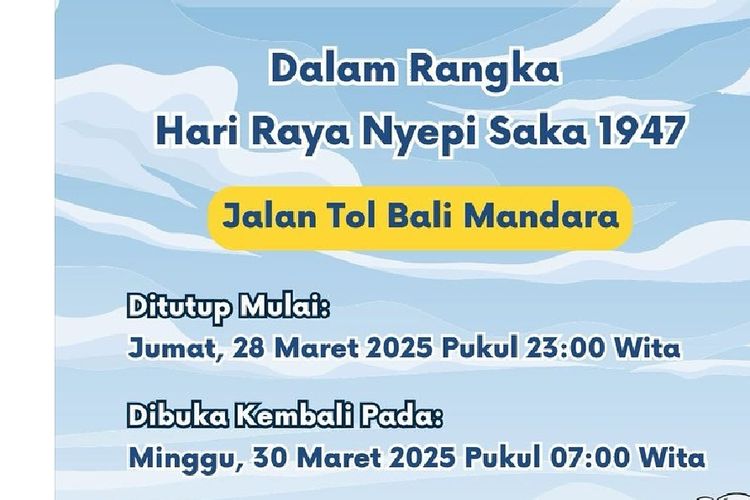 Dalam Rangka
Hari Raya Nyepi Saka 1947

Jalan Tol Bali Mandara

Ditutup Mulai:
Jumat, 28 Maret 2025 Pukul 23:00 Wita

Dibuka Kembali Pada:
Minggu, 30 Maret 2025 Pukul 07:00 Wita